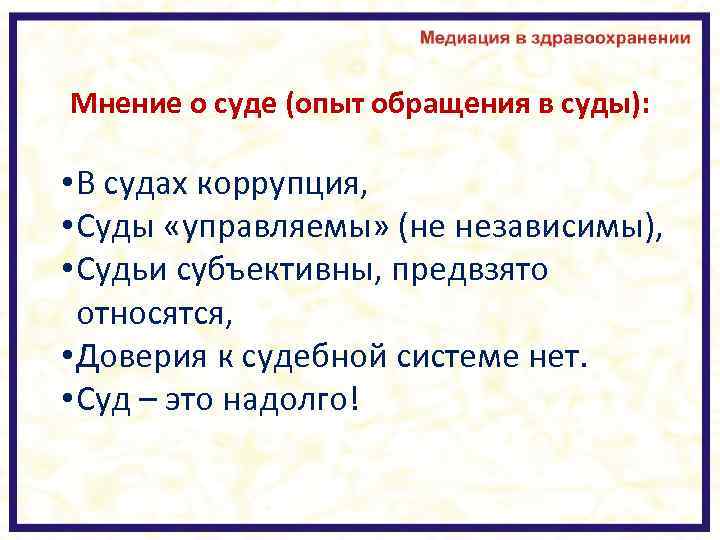 Медиация в здравоохранении

Мнение о суде (опыт обращения в суды):

•В судах коррупция,
•Суды «управляемы» (не независимы),
•Судьи субъективны, предвзято относятся,
•Доверия к судебной системе нет.
•Суд – это надолго!